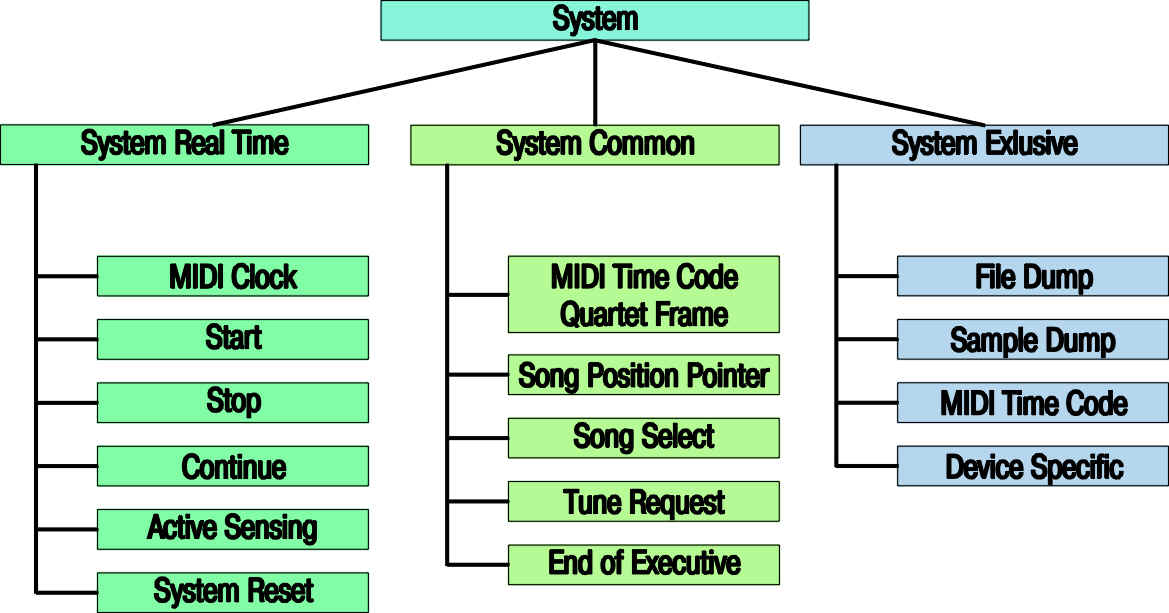 System

System Real Time

MIDI Clock

Start

Stop

Continue

Active Sensing

System Reset

System Common

MIDI Time Code Quartet Frame

Song Position Pointer

Song Select

Tune Request

End of Executive

System Exlusive

File Dump

Sample Dump

MIDI Time Code

Device Specific